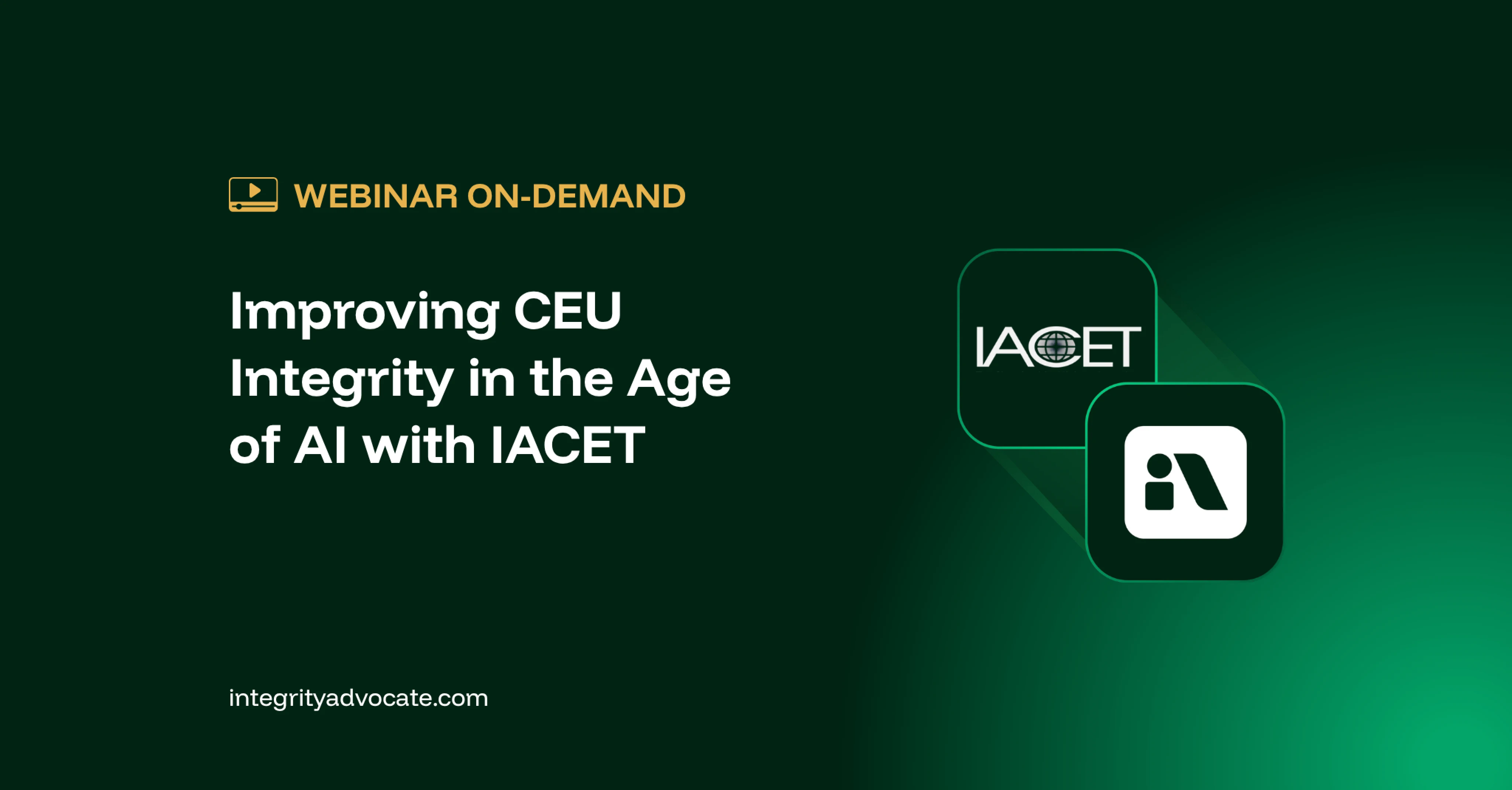 WEBINAR ON-DEMAND

Improving CEU Integrity in the Age of AI with IACET

IACET

integrityadvocate.com